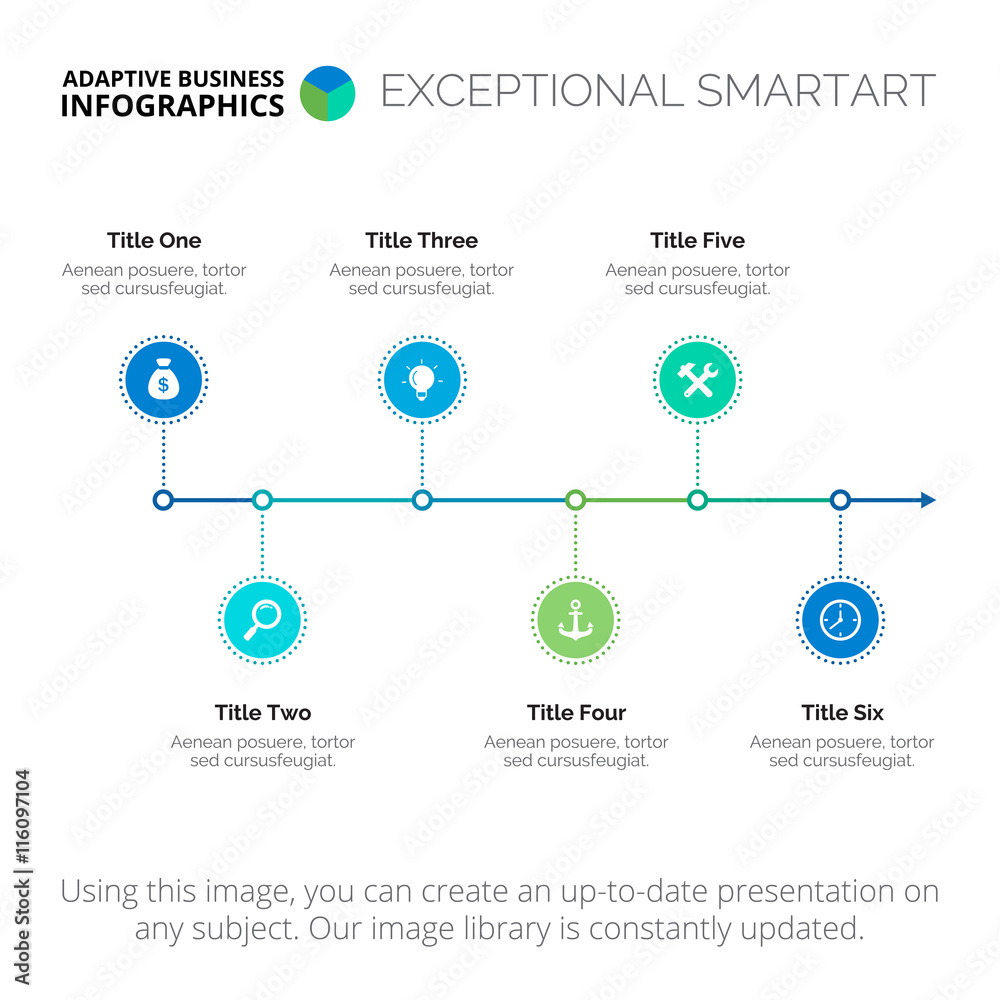 ADAPTIVE BUSINESS INFOGRAPHICS

EXCEPTIONAL SMARTART

Title One
Aenean posuere, tortor sed cursusfeugiat.

Title Three
Aenean posuere, tortor sed cursusfeugiat.

Title Five
Aenean posuere, tortor sed cursusfeugiat.

$

Title Two
Aenean posuere, tortor sed cursusfeugiat.

Title Four
Aenean posuere, tortor sed cursusfeugiat.

Title Six
Aenean posuere, tortor sed cursusfeugiat.

Using this image, you can create an up-to-date presentation on any subject. Our image library is constantly updated.

Adobe Stock | #116097104